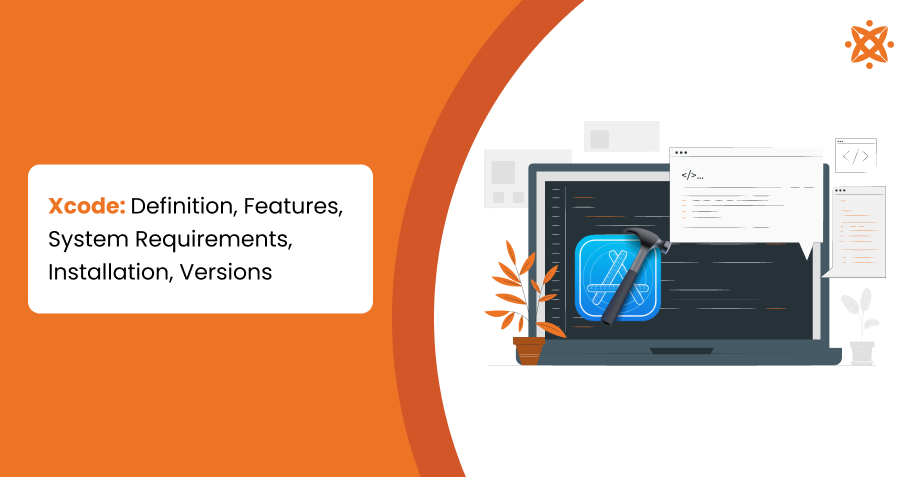 Xcode: Definition, Features, System Requirements, Installation, Versions

</>...

</>